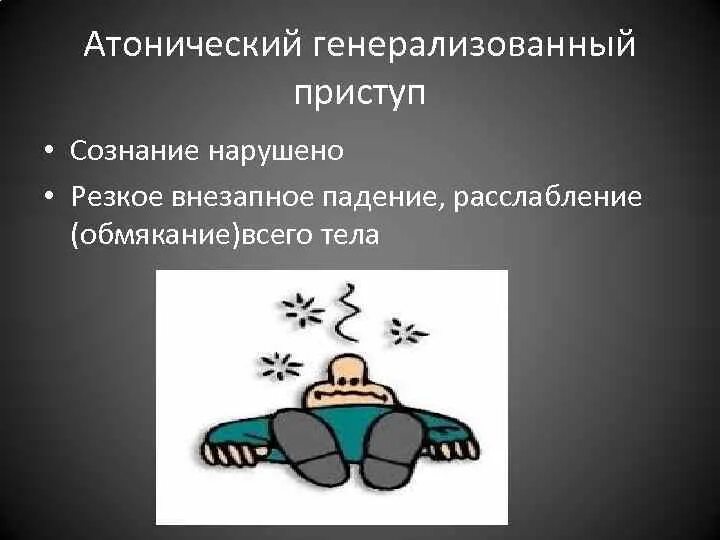 Атонический генерализованный приступ

• Сознание нарушено
• Резкое внезапное падение, расслабление (обмякание)всего тела